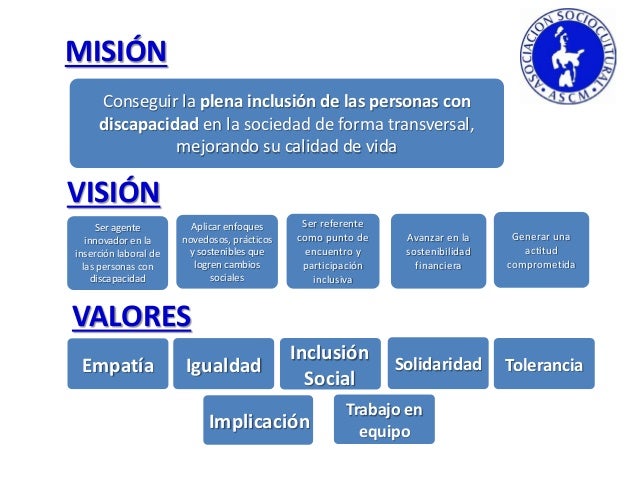 MISIÓN

ASOCIACION SOCIOCULTURAL · ASCM ·

Conseguir la plena inclusión de las personas con discapacidad en la sociedad de forma transversal, mejorando su calidad de vida

VISIÓN

Ser agente innovador en la inserción laboral de las personas con discapacidad

Aplicar enfoques novedosos, prácticos y sostenibles que logren cambios sociales

Ser referente como punto de encuentro y participación inclusiva

Avanzar en la sostenibilidad financiera

Generar una actitud comprometida

VALORES

Empatía

Igualdad

Inclusión Social

Solidaridad

Tolerancia

Implicación

Trabajo en equipo